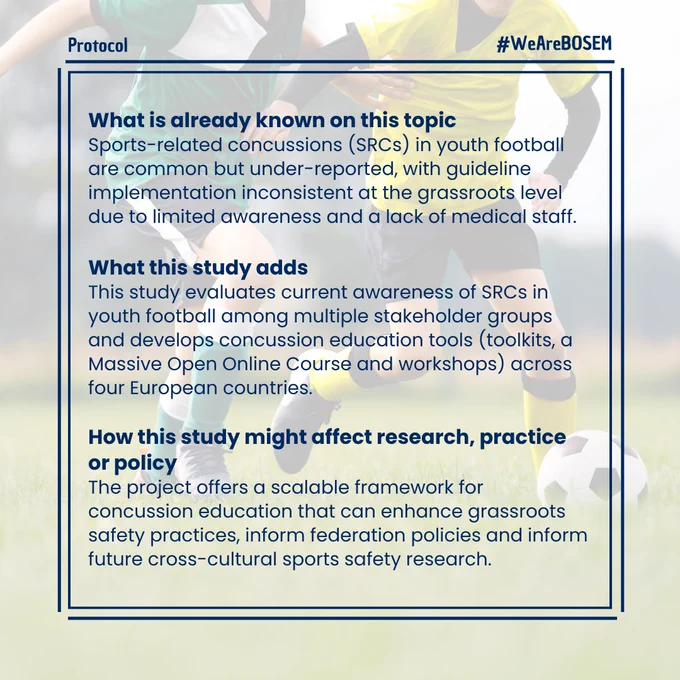 Protocol

#WeAreBOSEM

What is already known on this topic
Sports-related concussions (SRCs) in youth football are common but under-reported, with guideline implementation inconsistent at the grassroots level due to limited awareness and a lack of medical staff.

What this study adds
This study evaluates current awareness of SRCs in youth football among multiple stakeholder groups and develops concussion education tools (toolkits, a Massive Open Online Course and workshops) across four European countries.

How this study might affect research, practice or policy
The project offers a scalable framework for concussion education that can enhance grassroots safety practices, inform federation policies and inform future cross-cultural sports safety research.